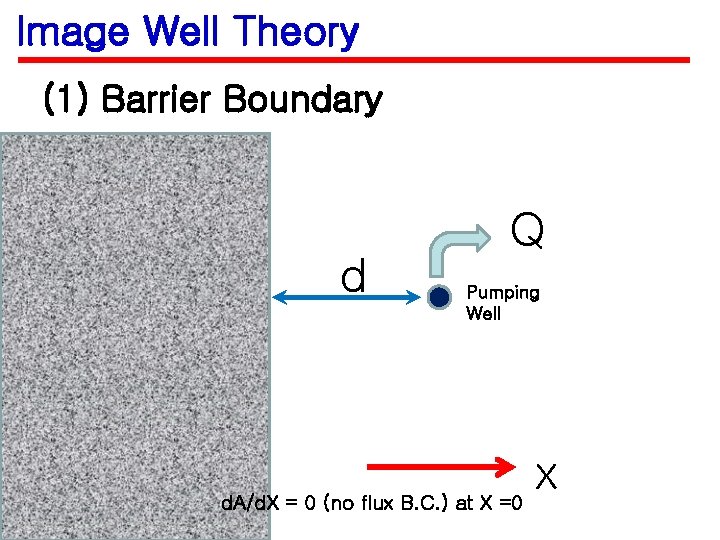 Image Well Theory

(1) Barrier Boundary

Q

d

Pumping Well

X

dA/dX = 0 (no flux B.C.) at X =0